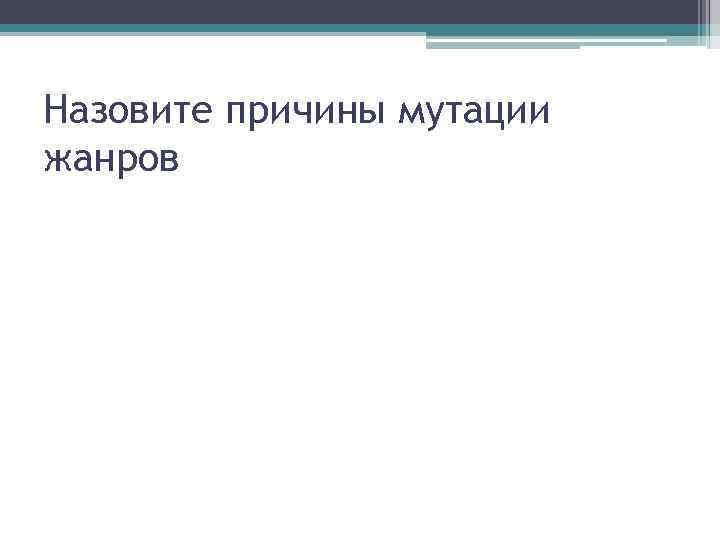 Назовите причины мутации жанров